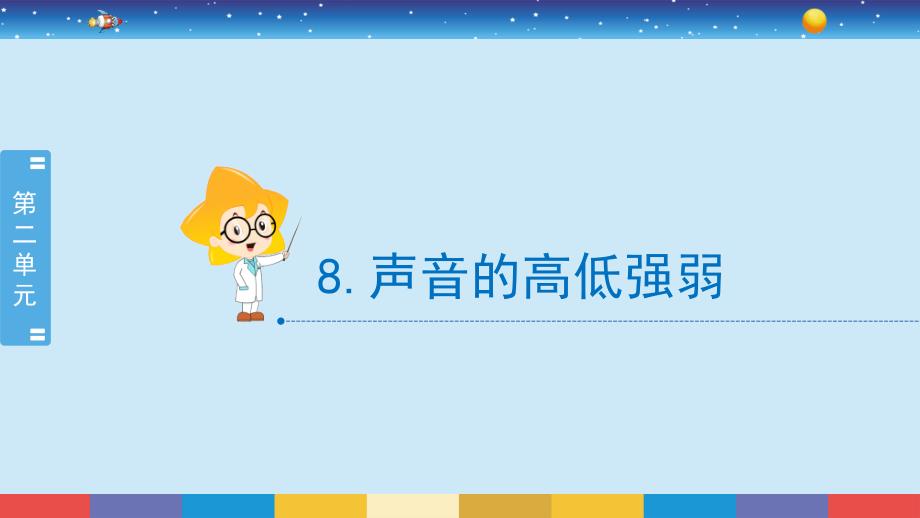 第二单元

8. 声音的高低强弱